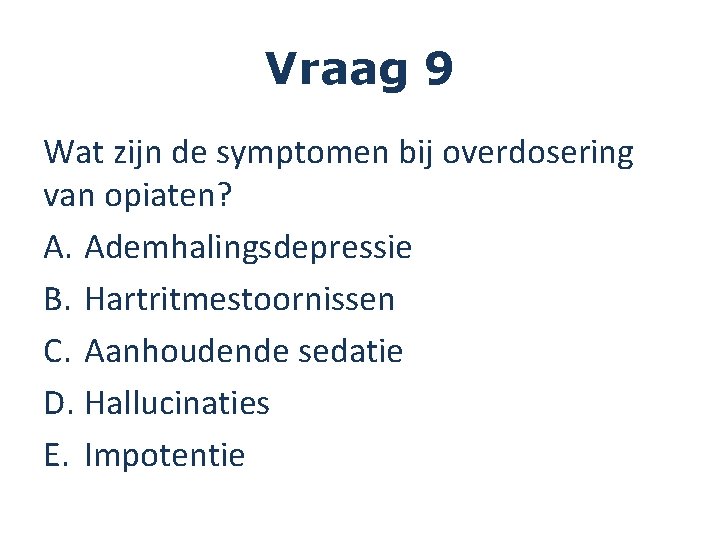 Vraag 9

Wat zijn de symptomen bij overdosering van opiaten?

A. Ademhalingsdepressie

B. Hartritmestoornissen

C. Aanhoudende sedatie

D. Hallucinaties

E. Impotentie